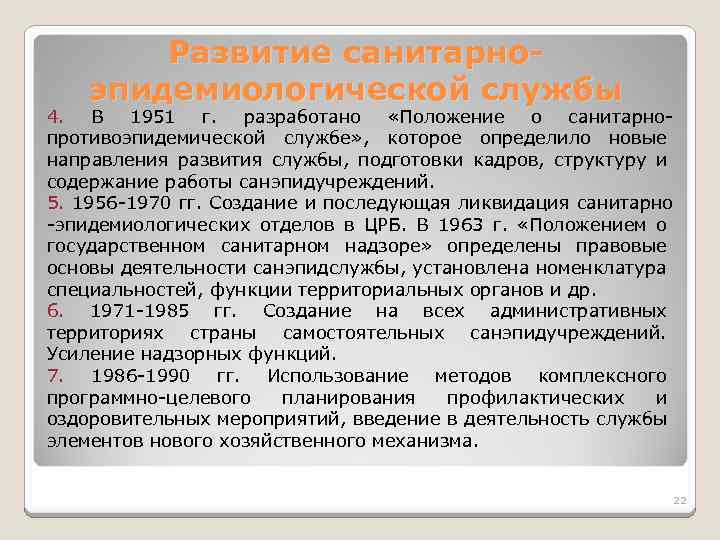 Развитие санитарно-эпидемиологической службы

4. В 1951 г. разработано «Положение о санитарно-противоэпидемической службе», которое определило новые направления развития службы, подготовки кадров, структуру и содержание работы санэпидучреждений.

5. 1956-1970 гг. Создание и последующая ликвидация санитарно-эпидемиологических отделов в ЦРБ. В 1963 г. «Положением о государственном санитарном надзоре» определены правовые основы деятельности санэпидслужбы, установлена номенклатура специальностей, функции территориальных органов и др.

6. 1971-1985 гг. Создание на всех административных территориях страны самостоятельных санэпидучреждений. Усиление надзорных функций.

7. 1986-1990 гг. Использование методов комплексного программно-целевого планирования профилактических и оздоровительных мероприятий, введение в деятельность службы элементов нового хозяйственного механизма.

22